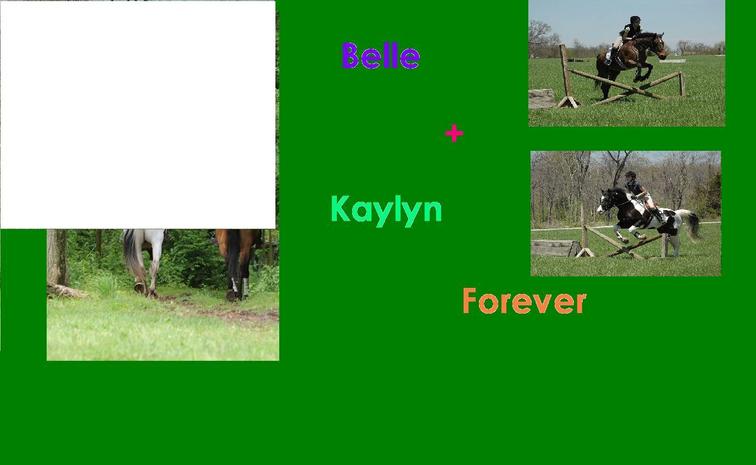 Belle

+

Kaylyn

Forever